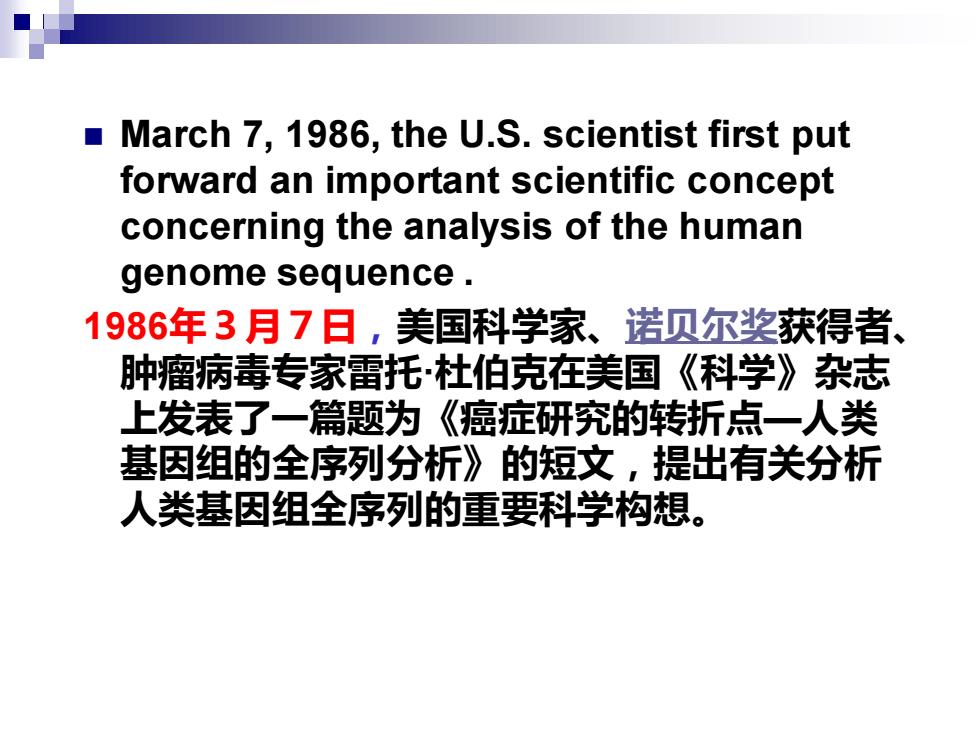 March 7, 1986, the U.S. scientist first put forward an important scientific concept concerning the analysis of the human genome sequence .

1986年3月7日，美国科学家、诺贝尔奖获得者、肿瘤病毒专家雷托·杜伯克在美国《科学》杂志上发表了一篇题为《癌症研究的转折点—人类基因组的全序列分析》的短文，提出有关分析人类基因组全序列的重要科学构想。